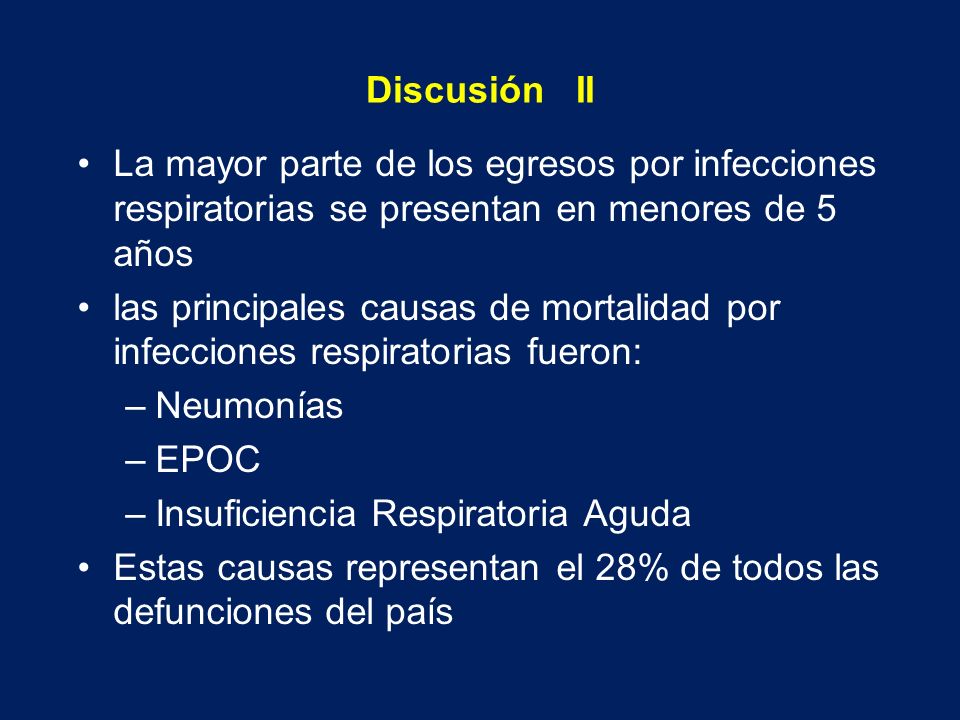 Discusión II

• La mayor parte de los egresos por infecciones respiratorias se presentan en menores de 5 años
• las principales causas de mortalidad por infecciones respiratorias fueron:
– Neumonías
– EPOC
– Insuficiencia Respiratoria Aguda
• Estas causas representan el 28% de todos las defunciones del país